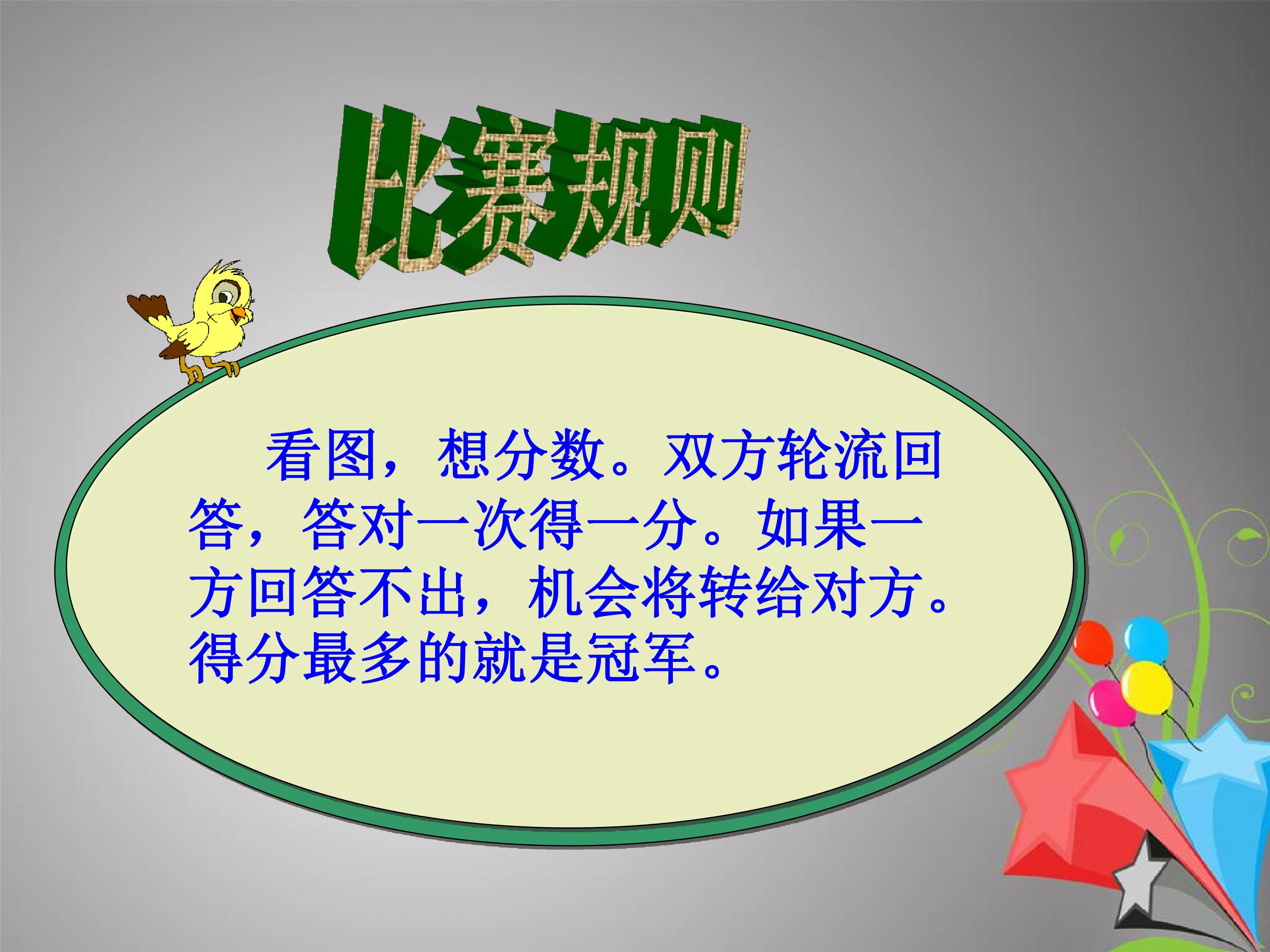 比赛规则

看图，想分数。双方轮流回答，答对一次得一分。如果一方回答不出，机会将转给对方。得分最多的就是冠军。